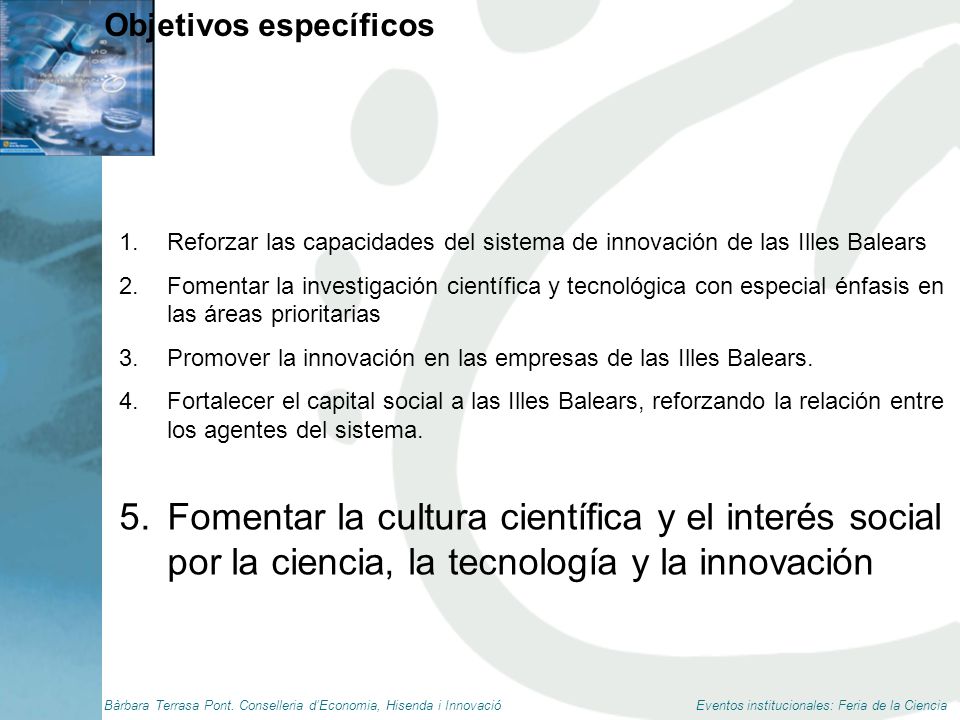 Objetivos específicos

1. Reforzar las capacidades del sistema de innovación de las Illes Balears

2. Fomentar la investigación científica y tecnológica con especial énfasis en las áreas prioritarias

3. Promover la innovación en las empresas de las Illes Balears.

4. Fortalecer el capital social a las Illes Balears, reforzando la relación entre los agentes del sistema.

5. Fomentar la cultura científica y el interés social por la ciencia, la tecnología y la innovación

Bàrbara Terrasa Pont. Conselleria d'Economia, Hisenda i Innovació

Eventos institucionales: Feria de la Ciencia